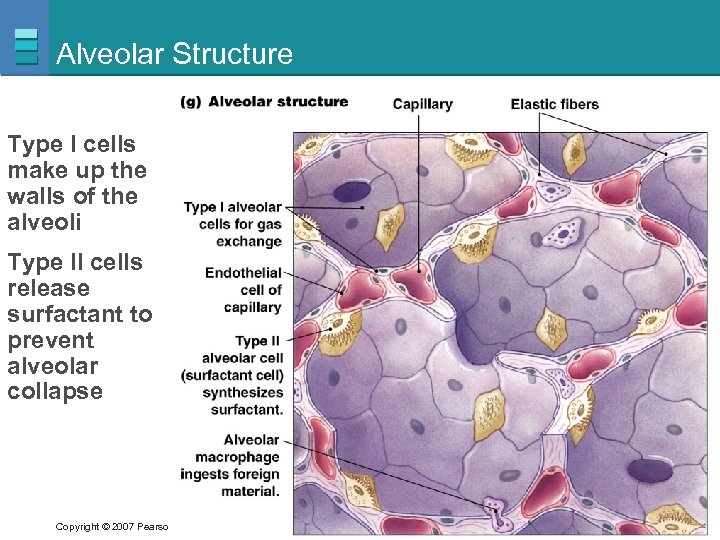 Alveolar Structure

Type I cells make up the walls of the alveoli

Type II cells release surfactant to prevent alveolar collapse

(g) Alveolar structure

Capillary

Elastic fibers

Type I alveolar cells for gas exchange

Endothelial cell of capillary

Type II alveolar cell (surfactant cell) synthesizes surfactant.

Alveolar macrophage ingests foreign material.

Copyright © 2007 Pearso